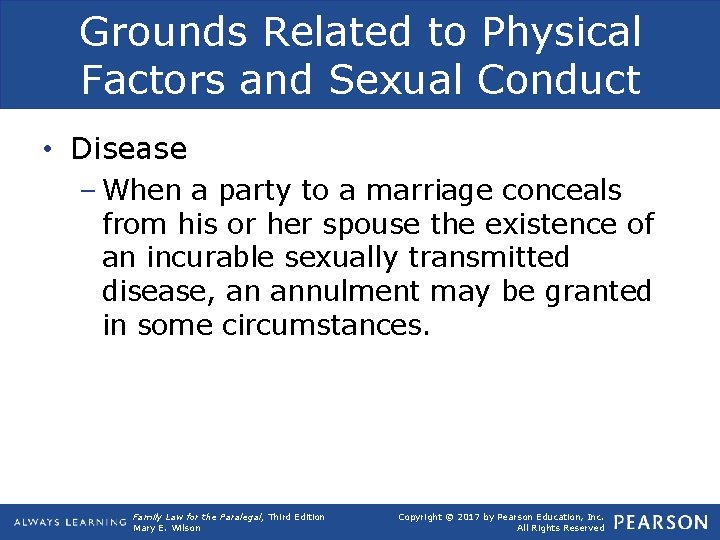 Grounds Related to Physical Factors and Sexual Conduct

• Disease

– When a party to a marriage conceals from his or her spouse the existence of an incurable sexually transmitted disease, an annulment may be granted in some circumstances.

ALWAYS LEARNING Family Law for the Paralegal, Third Edition
Mary E. Wilson

Copyright © 2017 by Pearson Education, Inc.
All Rights Reserved PEARSON